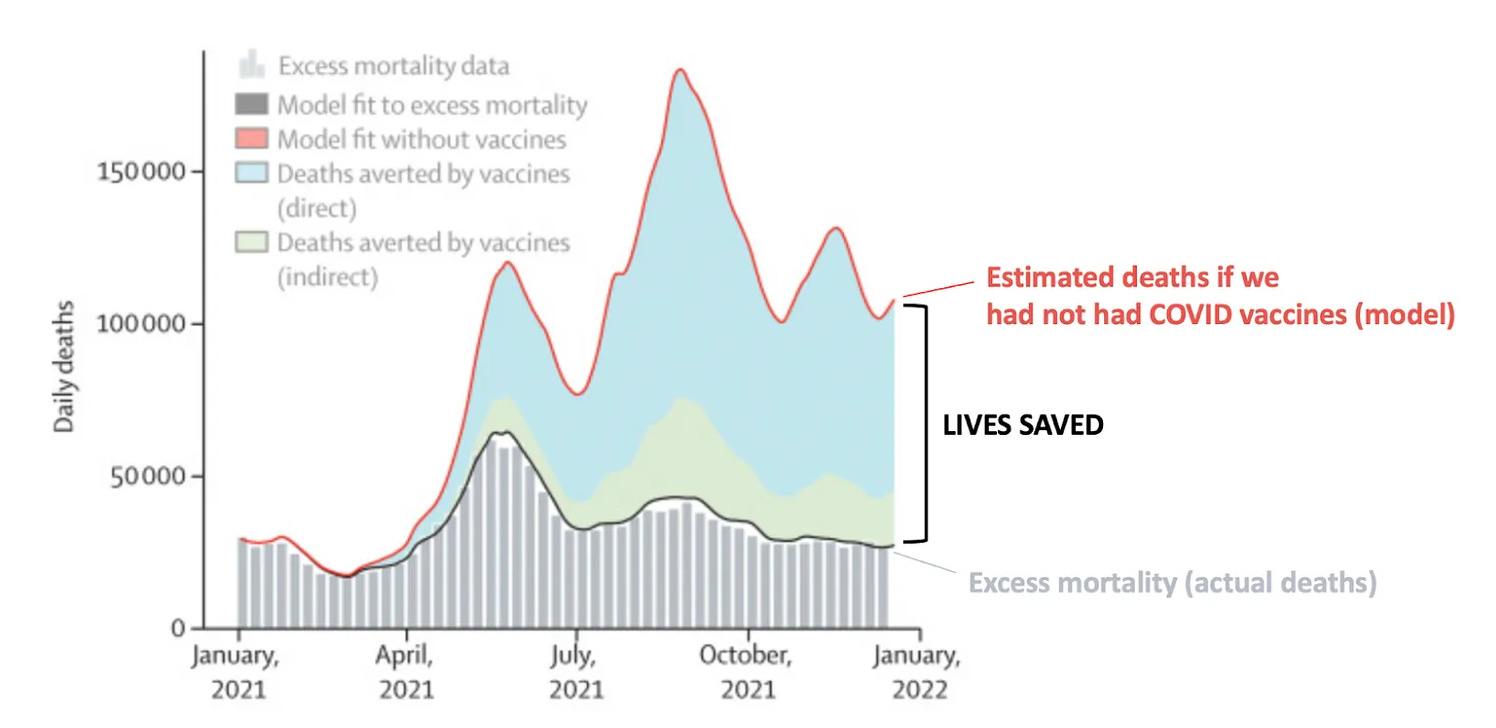 Excess mortality data
Model fit to excess mortality
Model fit without vaccines
Deaths averted by vaccines (direct)
Deaths averted by vaccines (indirect)

Daily deaths

150 000
100 000
50 000
0

January, 2021
April, 2021
July, 2021
October, 2021
January, 2022

Estimated deaths if we had not had COVID vaccines (model)

LIVES SAVED

Excess mortality (actual deaths)